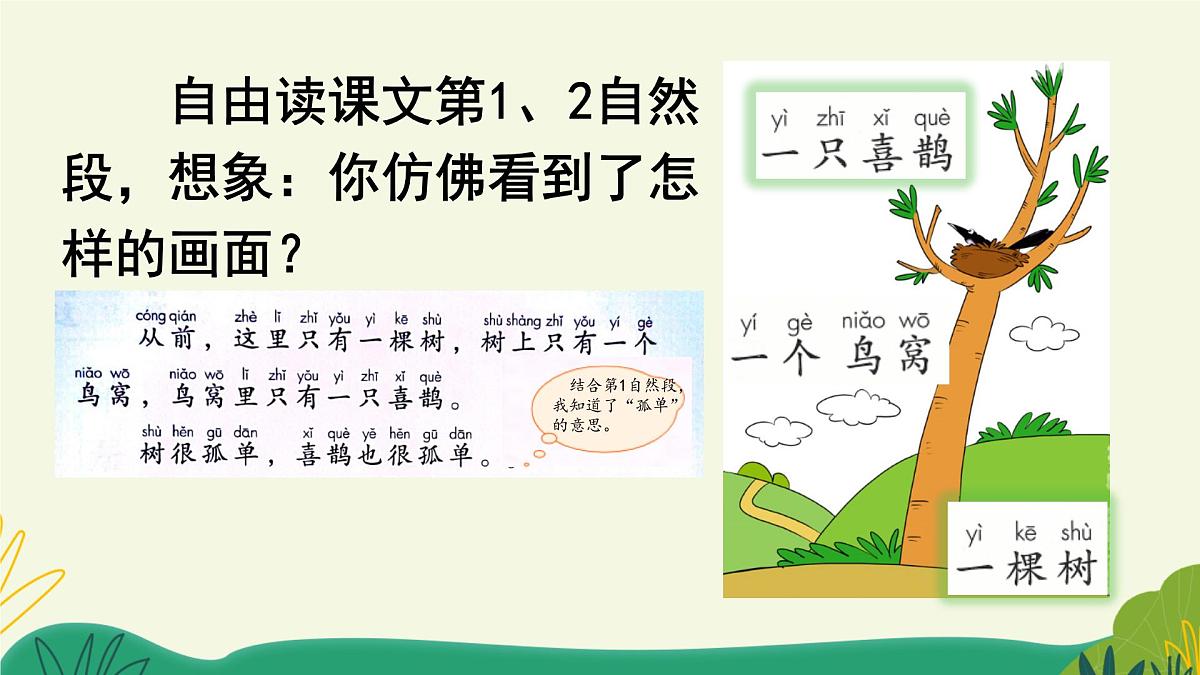 自由读课文第1、2自然段，想象：你仿佛看到了怎样的画面？

cóng qián zhè lǐ zhǐ yǒu yì kē shù shù shàng zhǐ yǒu yí gè
从前，这里只有一棵树，树上只有一个
niǎo wō niǎo wō lǐ zhǐ yǒu yì zhī xǐ què
鸟窝，鸟窝里只有一只喜鹊。
shù hěn gū dān xǐ què yě hěn gū dān
树很孤单，喜鹊也很孤单。

结合第1自然段，我知道了“孤单”的意思。

yì zhī xǐ què
一只喜鹊

yí gè niǎo wō
一个鸟窝

yì kē shù
一棵树